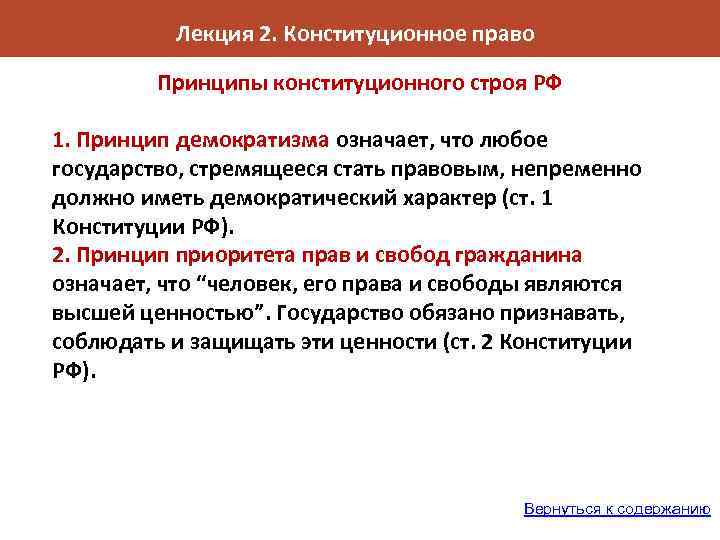 Лекция 2. Конституционное право

Принципы конституционного строя РФ

1. Принцип демократизма означает, что любое государство, стремящееся стать правовым, непременно должно иметь демократический характер (ст. 1 Конституции РФ).
2. Принцип приоритета прав и свобод гражданина означает, что “человек, его права и свободы являются высшей ценностью”. Государство обязано признавать, соблюдать и защищать эти ценности (ст. 2 Конституции РФ).

Вернуться к содержанию